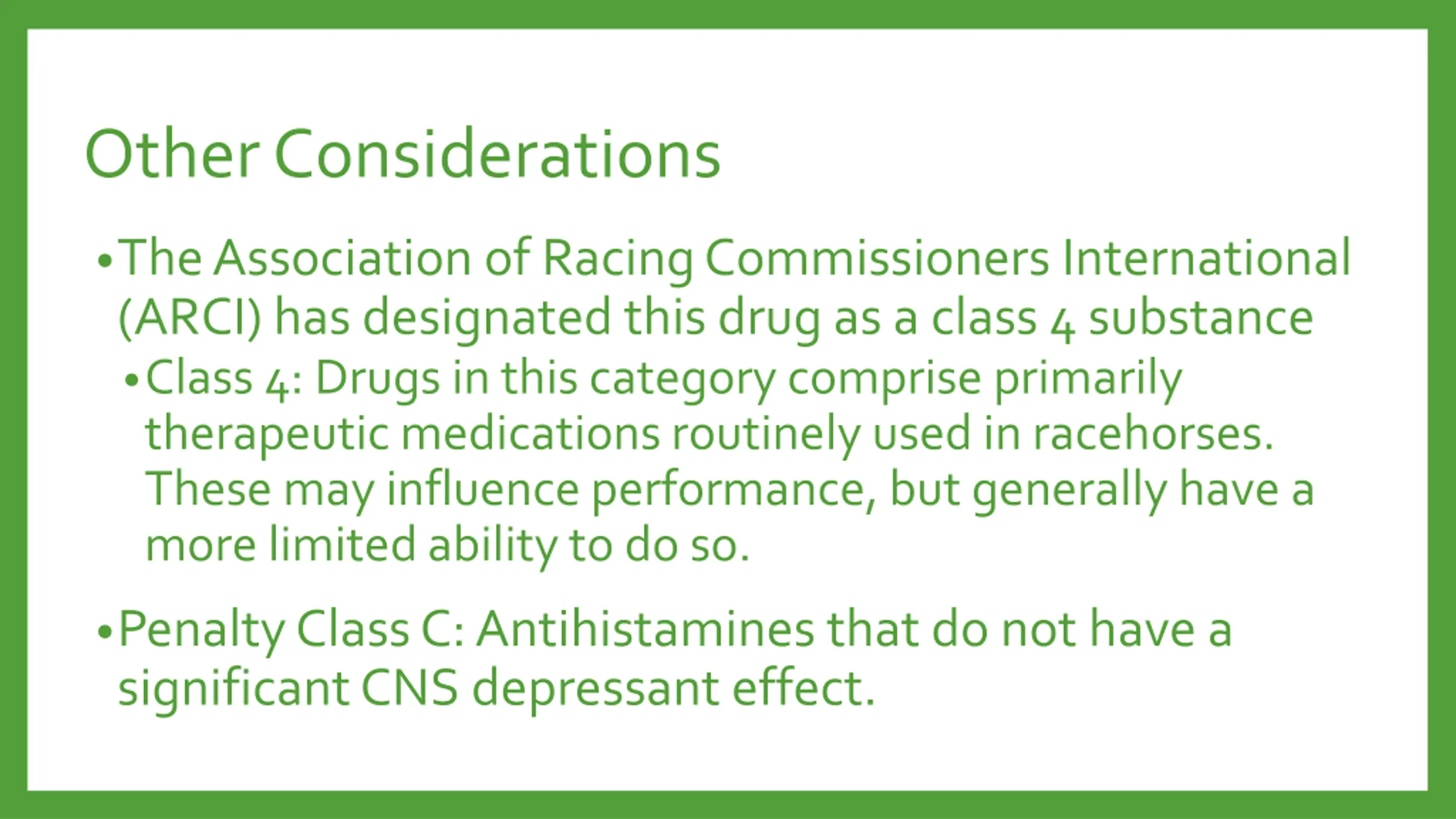 Other Considerations

• The Association of Racing Commissioners International (ARCI) has designated this drug as a class 4 substance

• Class 4: Drugs in this category comprise primarily therapeutic medications routinely used in racehorses. These may influence performance, but generally have a more limited ability to do so.

• Penalty Class C: Antihistamines that do not have a significant CNS depressant effect.